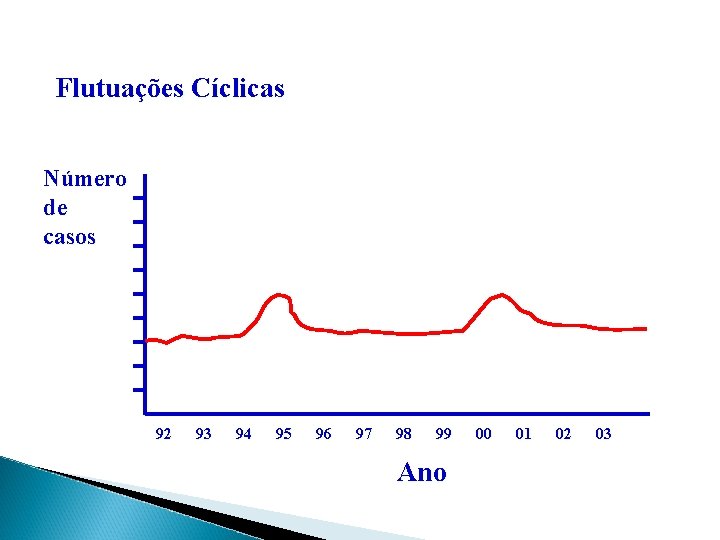 Flutuações Cíclicas

Número de casos

92 93 94 95 96 97 98 99 00 01 02 03

Ano